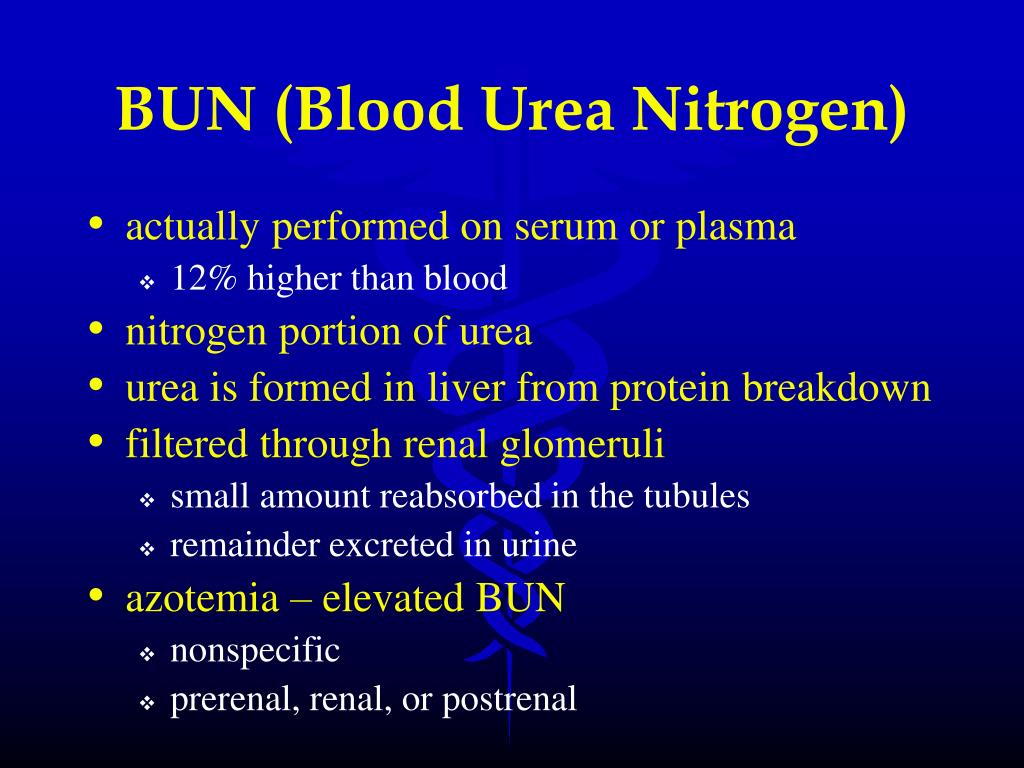 BUN (Blood Urea Nitrogen)

• actually performed on serum or plasma
 ❖ 12% higher than blood
• nitrogen portion of urea
• urea is formed in liver from protein breakdown
• filtered through renal glomeruli
 ❖ small amount reabsorbed in the tubules
 ❖ remainder excreted in urine
• azotemia – elevated BUN
 ❖ nonspecific
 ❖ prerenal, renal, or postrenal